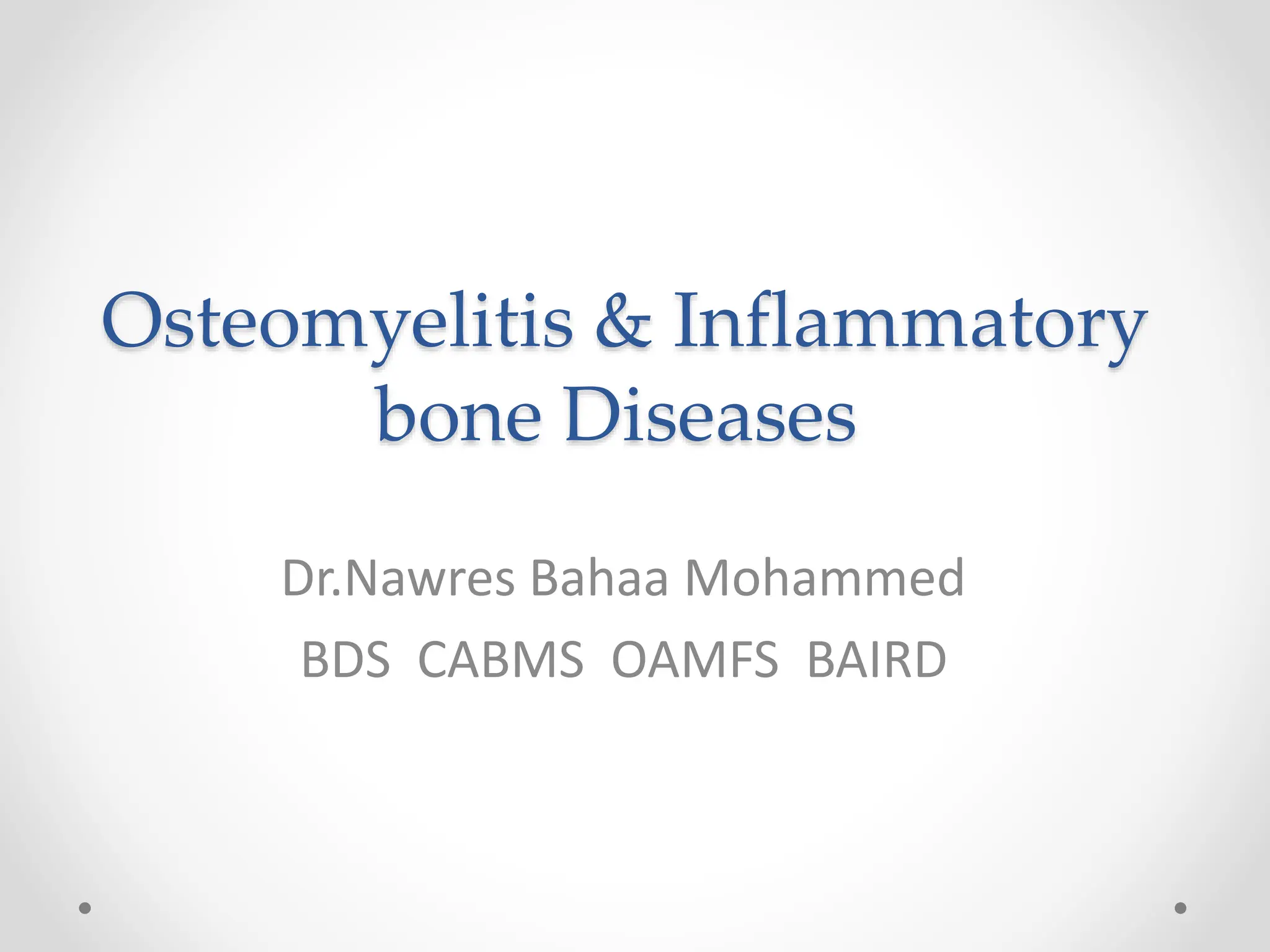 Osteomyelitis & Inflammatory bone Diseases

Dr.Nawres Bahaa Mohammed

BDS CABMS OAMFS BAIRD